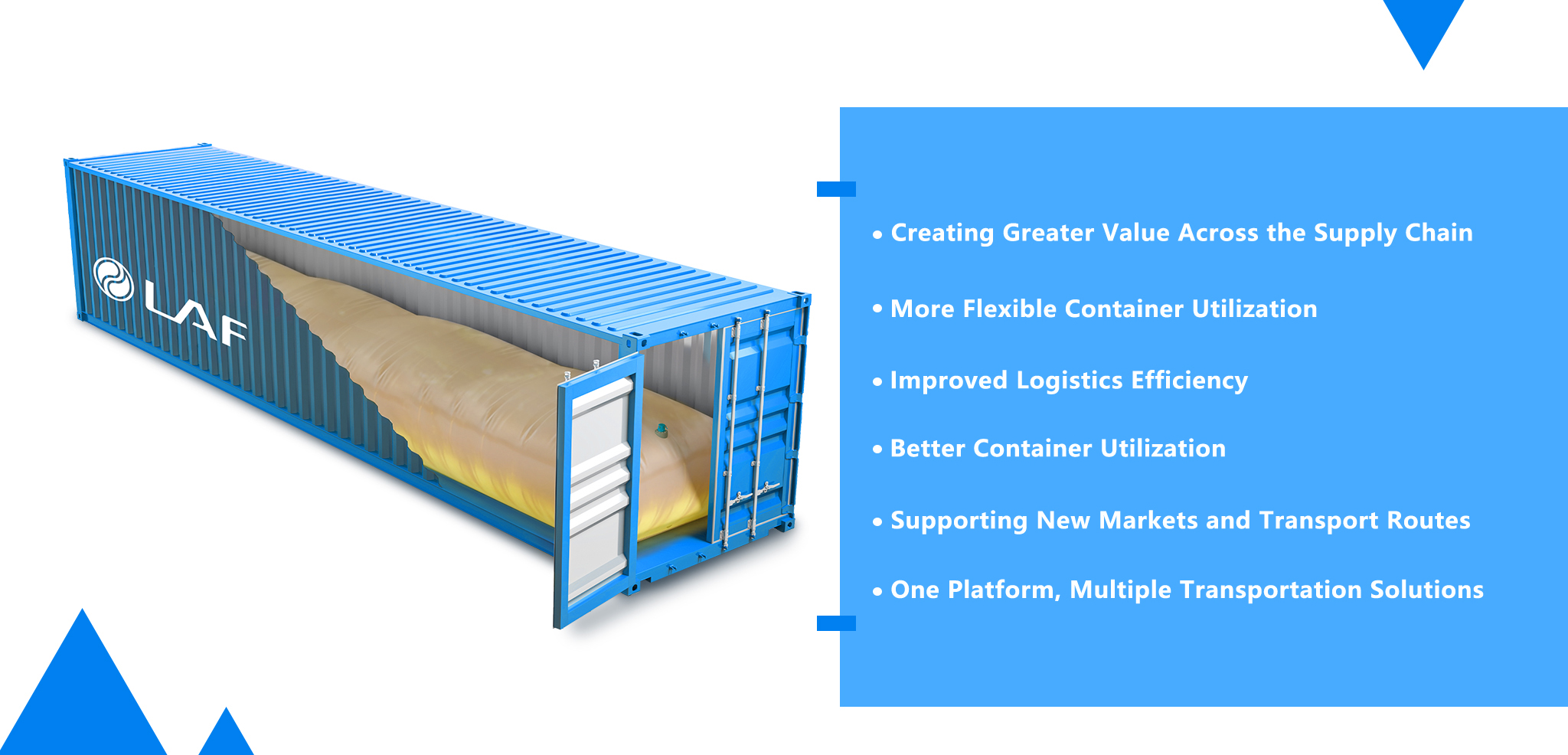 LAF

• Creating Greater Value Across the Supply Chain

• More Flexible Container Utilization

• Improved Logistics Efficiency

• Better Container Utilization

• Supporting New Markets and Transport Routes

• One Platform, Multiple Transportation Solutions